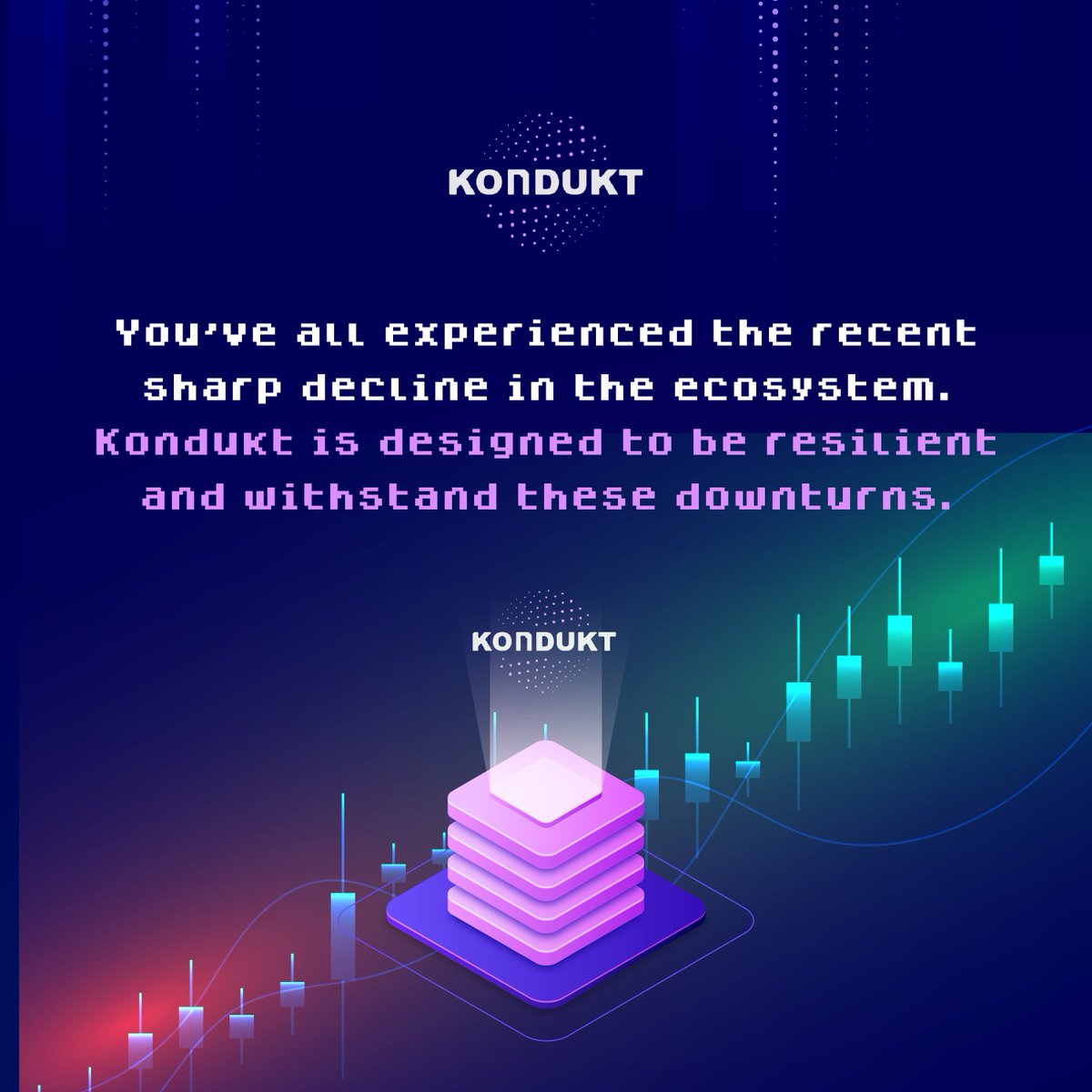 KONDUKT

You've all experienced the recent sharp decline in the ecosystem. Kondukt is designed to be resilient and withstand these downturns.

KONDUKT